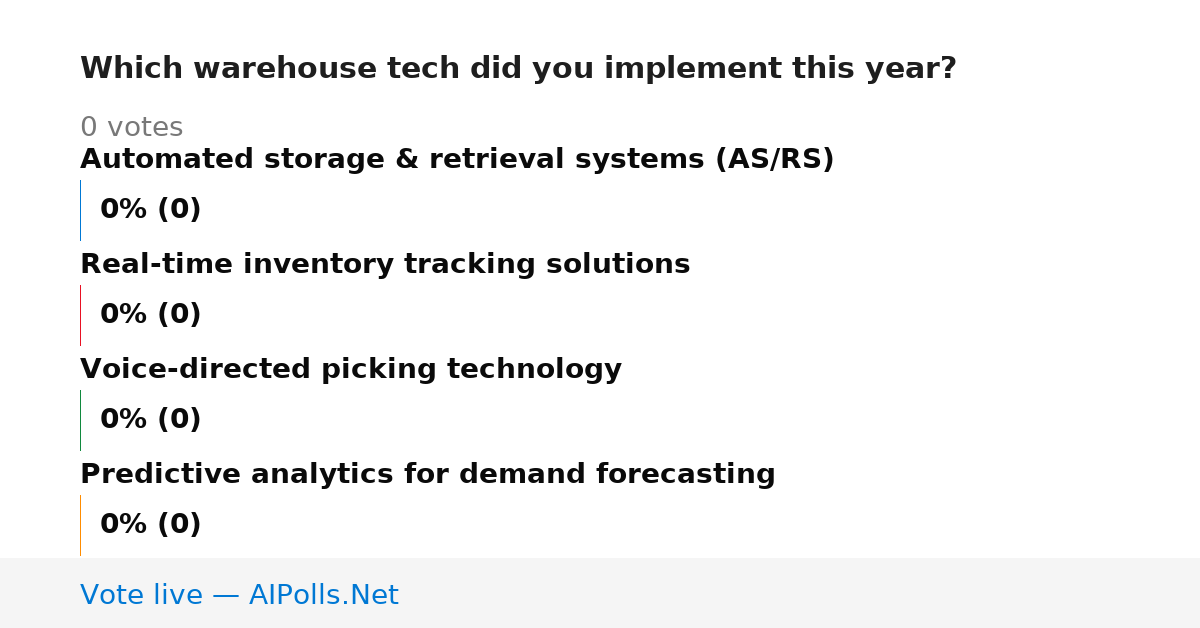 Which warehouse tech did you implement this year?

0 votes

Automated storage & retrieval systems (AS/RS)

0% (0)

Real-time inventory tracking solutions

0% (0)

Voice-directed picking technology

0% (0)

Predictive analytics for demand forecasting

0% (0)

Vote live — AIPolls.Net